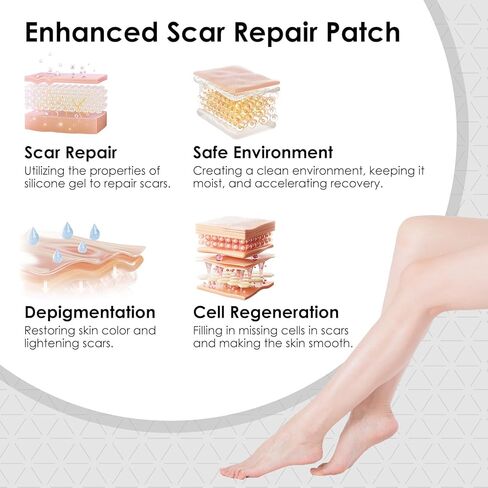 Enhanced Scar Repair Patch

Scar Repair
Utilizing the properties of silicone gel to repair scars.

Safe Environment
Creating a clean environment, keeping it moist, and accelerating recovery.

Depigmentation
Restoring skin color and lightening scars.

Cell Regeneration
Filling in missing cells in scars and making the skin smooth.